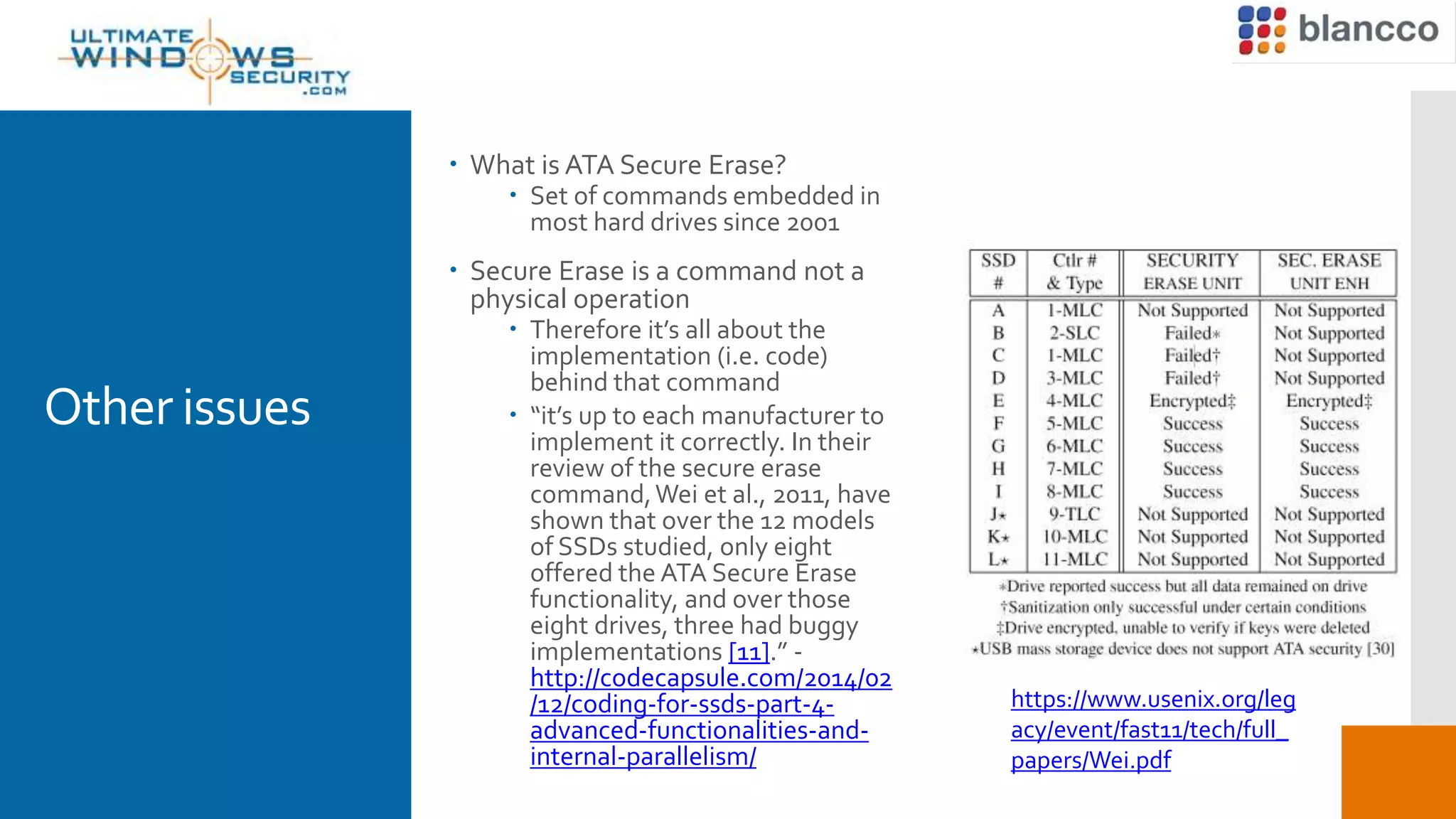 ULTIMATE WINDOWS SECURITY .COM

blancco

Other issues

• What is ATA Secure Erase?
  • Set of commands embedded in most hard drives since 2001

• Secure Erase is a command not a physical operation
  • Therefore it's all about the implementation (i.e. code) behind that command
  • "it's up to each manufacturer to implement it correctly. In their review of the secure erase command, Wei et al., 2011, have shown that over the 12 models of SSDs studied, only eight offered the ATA Secure Erase functionality, and over those eight drives, three had buggy implementations [11]." - http://codecapsule.com/2014/02/12/coding-for-ssds-part-4-advanced-functionalities-and-internal-parallelism/

| SSD # | Ctlr # & Type | SECURITY ERASE UNIT | SEC. ERASE UNIT ENH |
|---|---|---|---|
| A | 1-MLC | Not Supported | Not Supported |
| B | 2-SLC | Failed* | Not Supported |
| C | 1-MLC | Failed† | Not Supported |
| D | 3-MLC | Failed† | Not Supported |
| E | 4-MLC | Encrypted‡ | Encrypted‡ |
| F | 5-MLC | Success | Success |
| G | 6-MLC | Success | Success |
| H | 7-MLC | Success | Success |
| I | 8-MLC | Success | Success |
| J⋆ | 9-TLC | Not Supported | Not Supported |
| K⋆ | 10-MLC | Not Supported | Not Supported |
| L⋆ | 11-MLC | Not Supported | Not Supported |

*Drive reported success but all data remained on drive
†Sanitization only successful under certain conditions
‡Drive encrypted, unable to verify if keys were deleted
⋆USB mass storage device does not support ATA security [30]

https://www.usenix.org/legacy/event/fast11/tech/full_papers/Wei.pdf